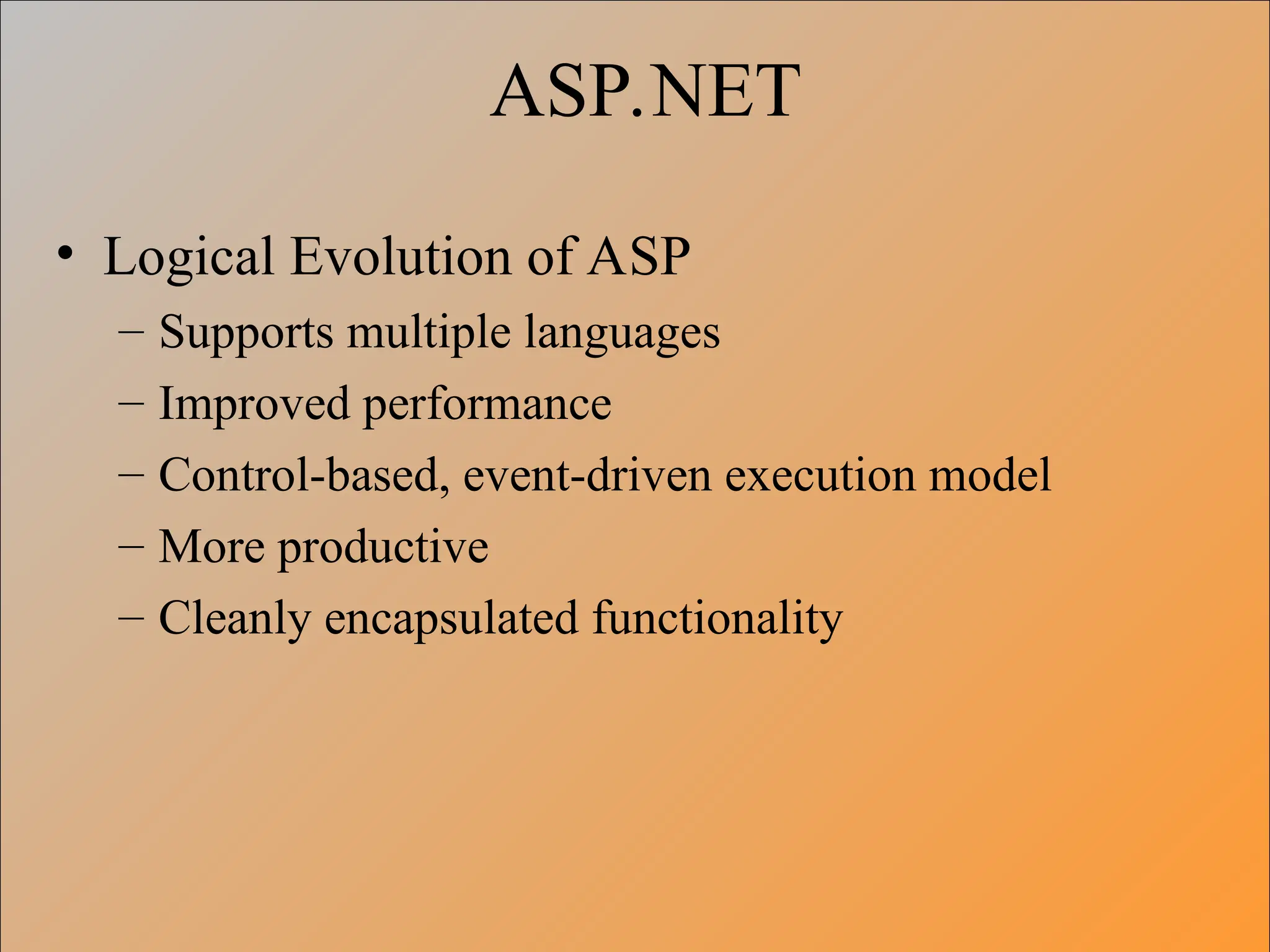 ASP.NET

• Logical Evolution of ASP
  – Supports multiple languages
  – Improved performance
  – Control-based, event-driven execution model
  – More productive
  – Cleanly encapsulated functionality